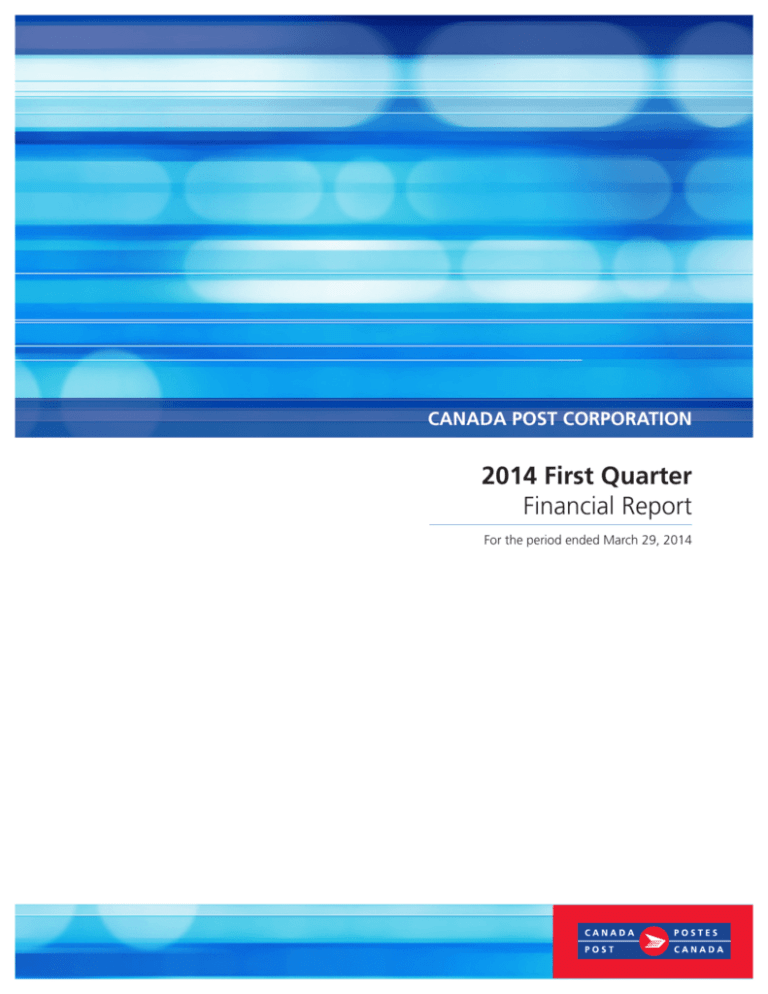 CANADA POST CORPORATION

2014 First Quarter
Financial Report

For the period ended March 29, 2014

CANADA POST
POSTES CANADA